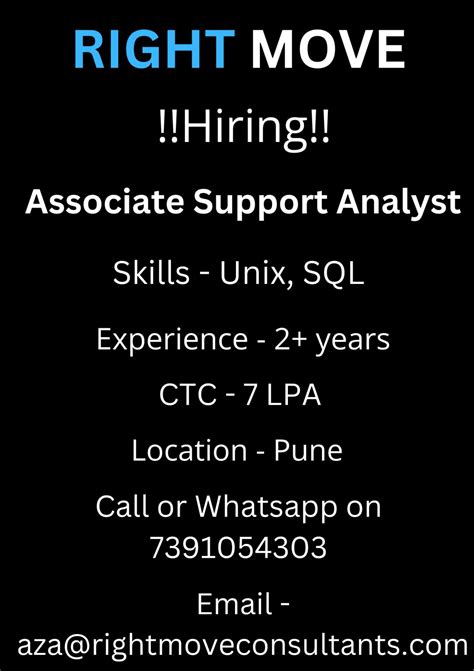 RIGHT MOVE

!!Hiring!!

Associate Support Analyst

Skills - Unix, SQL

Experience - 2+ years

CTC - 7 LPA

Location - Pune

Call or Whatsapp on 7391054303

Email - aza@rightmoveconsultants.com